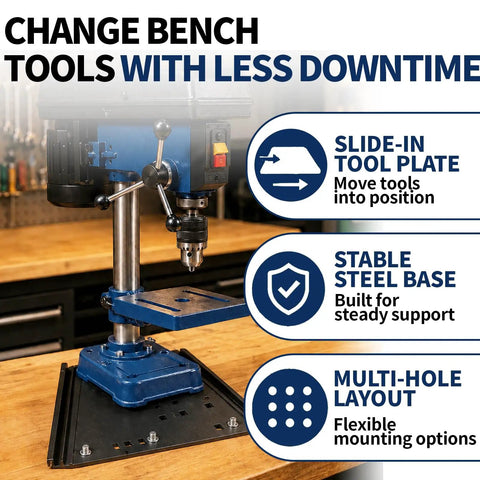 CHANGE BENCH TOOLS WITH LESS DOWNTIME

SLIDE-IN TOOL PLATE
Move tools into position

STABLE STEEL BASE
Built for steady support

MULTI-HOLE LAYOUT
Flexible mounting options